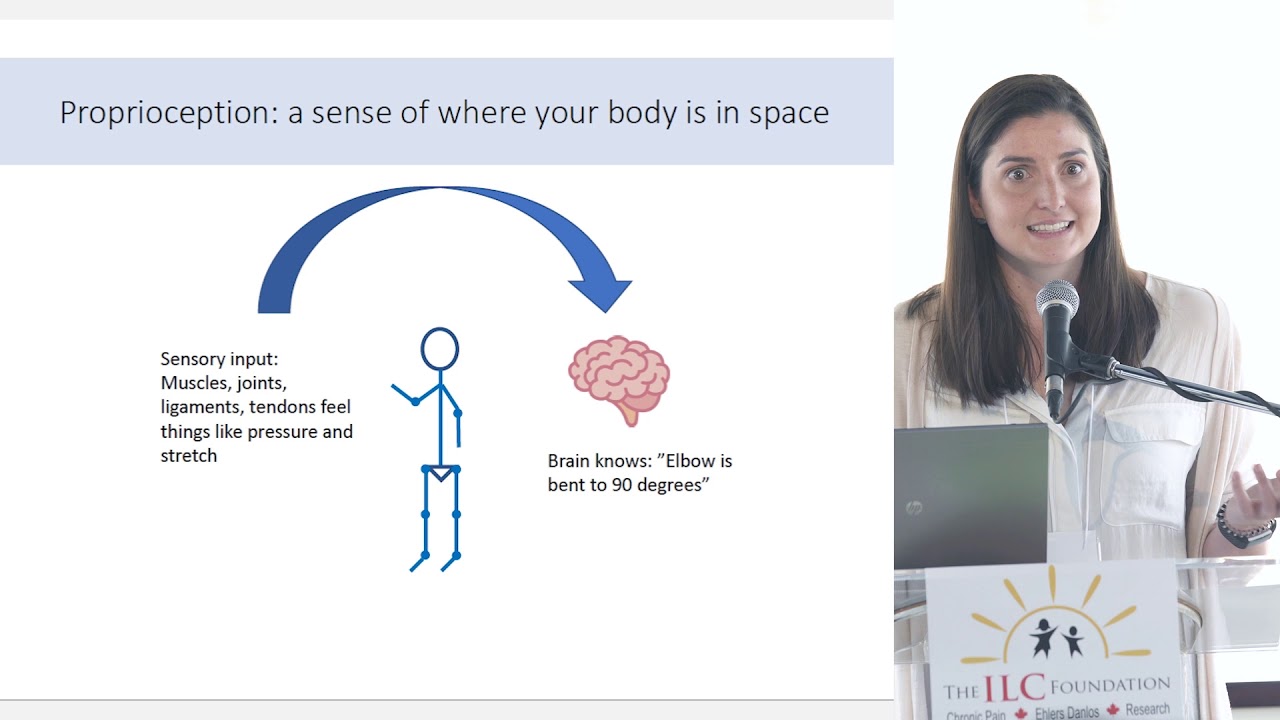 Proprioception: a sense of where your body is in space

Sensory input: Muscles, joints, ligaments, tendons feel things like pressure and stretch

Brain knows: "Elbow is bent to 90 degrees"

THE ILC FOUNDATION
Chronic Pain Ehlers Danlos Research